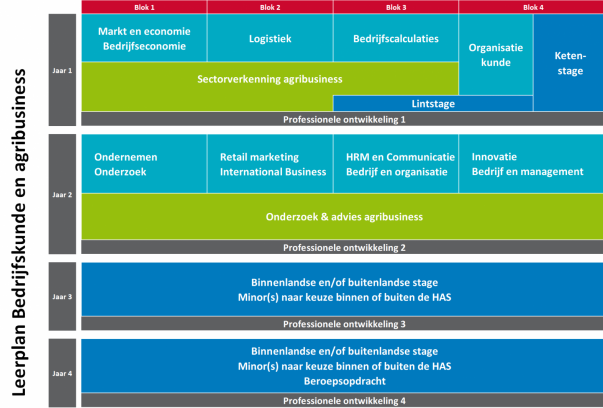 Leerplan Bedrijfskunde en agribusiness

Blok 1
Blok 2
Blok 3
Blok 4

Jaar 1

Markt en economie
Bedrijfseconomie

Logistiek

Bedrijfscalculaties

Organisatie kunde

Keten-stage

Sectorverkenning agribusiness

Lintstage

Professionele ontwikkeling 1

Jaar 2

Ondernemen
Onderzoek

Retail marketing
International Business

HRM en Communicatie
Bedrijf en organisatie

Innovatie
Bedrijf en management

Onderzoek & advies agribusiness

Professionele ontwikkeling 2

Jaar 3

Binnenlandse en/of buitenlandse stage
Minor(s) naar keuze binnen of buiten de HAS

Professionele ontwikkeling 3

Jaar 4

Binnenlandse en/of buitenlandse stage
Minor(s) naar keuze binnen of buiten de HAS
Beroepsopdracht

Professionele ontwikkeling 4